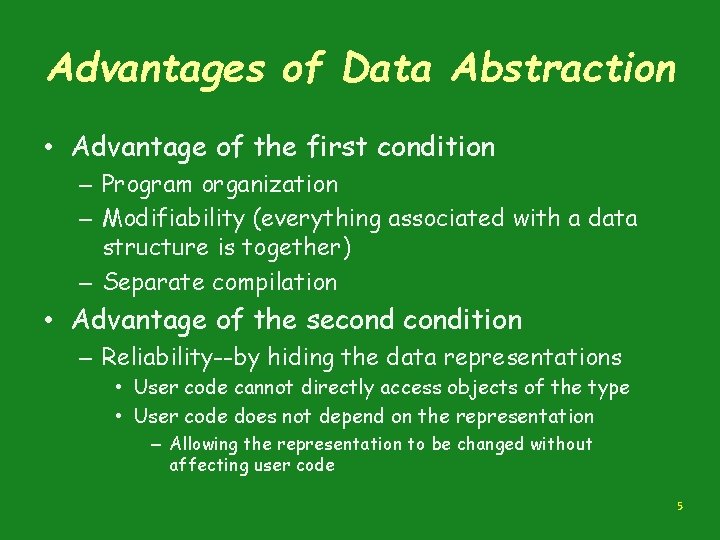 Advantages of Data Abstraction

• Advantage of the first condition
– Program organization
– Modifiability (everything associated with a data structure is together)
– Separate compilation

• Advantage of the second condition
– Reliability--by hiding the data representations
• User code cannot directly access objects of the type
• User code does not depend on the representation
– Allowing the representation to be changed without affecting user code

5